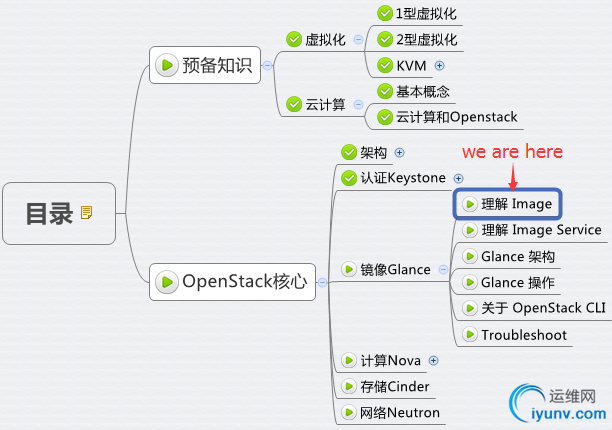 目录

预备知识

虚拟化

1型虚拟化

2型虚拟化

KVM

云计算

基本概念

云计算和Openstack

OpenStack核心

架构

认证Keystone

镜像Glance

we are here

理解 Image

理解 Image Service

Glance 架构

Glance 操作

关于 OpenStack CLI

Troubleshoot

计算Nova

存储Cinder

网络Neutron

运维网
iyunv.com